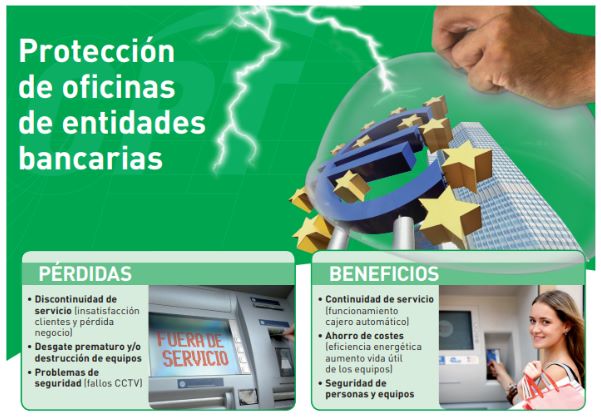 Protección de oficinas de entidades bancarias

PÉRDIDAS

• Discontinuidad de servicio (insatisfacción clientes y pérdida negocio)
• Desgate prematuro y/o destrucción de equipos
• Problemas de seguridad (fallos CCTV)

FUERA DE SERVICIO

BENEFICIOS

• Continuidad de servicio (funcionamiento cajero automático)
• Ahorro de costes (eficiencia energética aumento vida útil de los equipos)
• Seguridad de personas y equipos